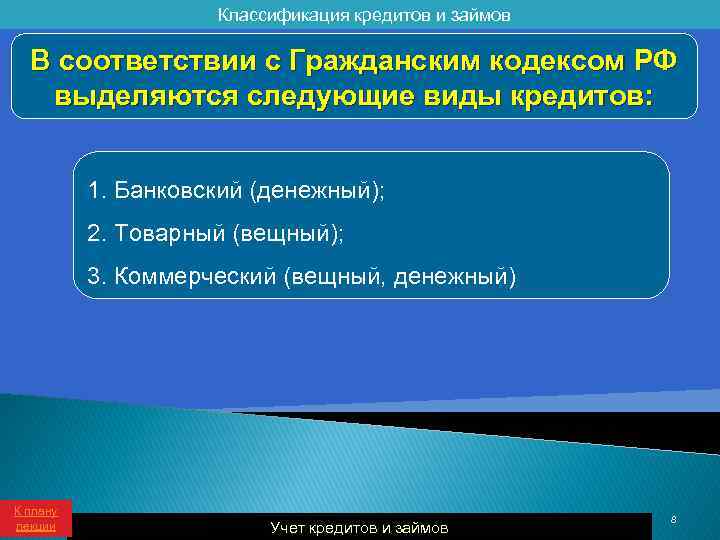 Классификация кредитов и займов

В соответствии с Гражданским кодексом РФ выделяются следующие виды кредитов:

1. Банковский (денежный);

2. Товарный (вещный);

3. Коммерческий (вещный, денежный)

К плану лекции

Учет кредитов и займов

8